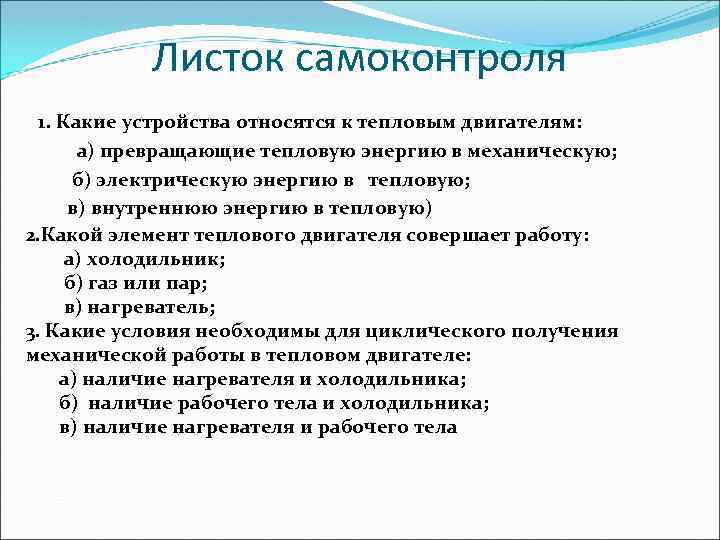 Листок самоконтроля

1. Какие устройства относятся к тепловым двигателям:
а) превращающие тепловую энергию в механическую;
б) электрическую энергию в тепловую;
в) внутреннюю энергию в тепловую)
2.Какой элемент теплового двигателя совершает работу:
а) холодильник;
б) газ или пар;
в) нагреватель;
3. Какие условия необходимы для циклического получения механической работы в тепловом двигателе:
а) наличие нагревателя и холодильника;
б) наличие рабочего тела и холодильника;
в) наличие нагревателя и рабочего тела